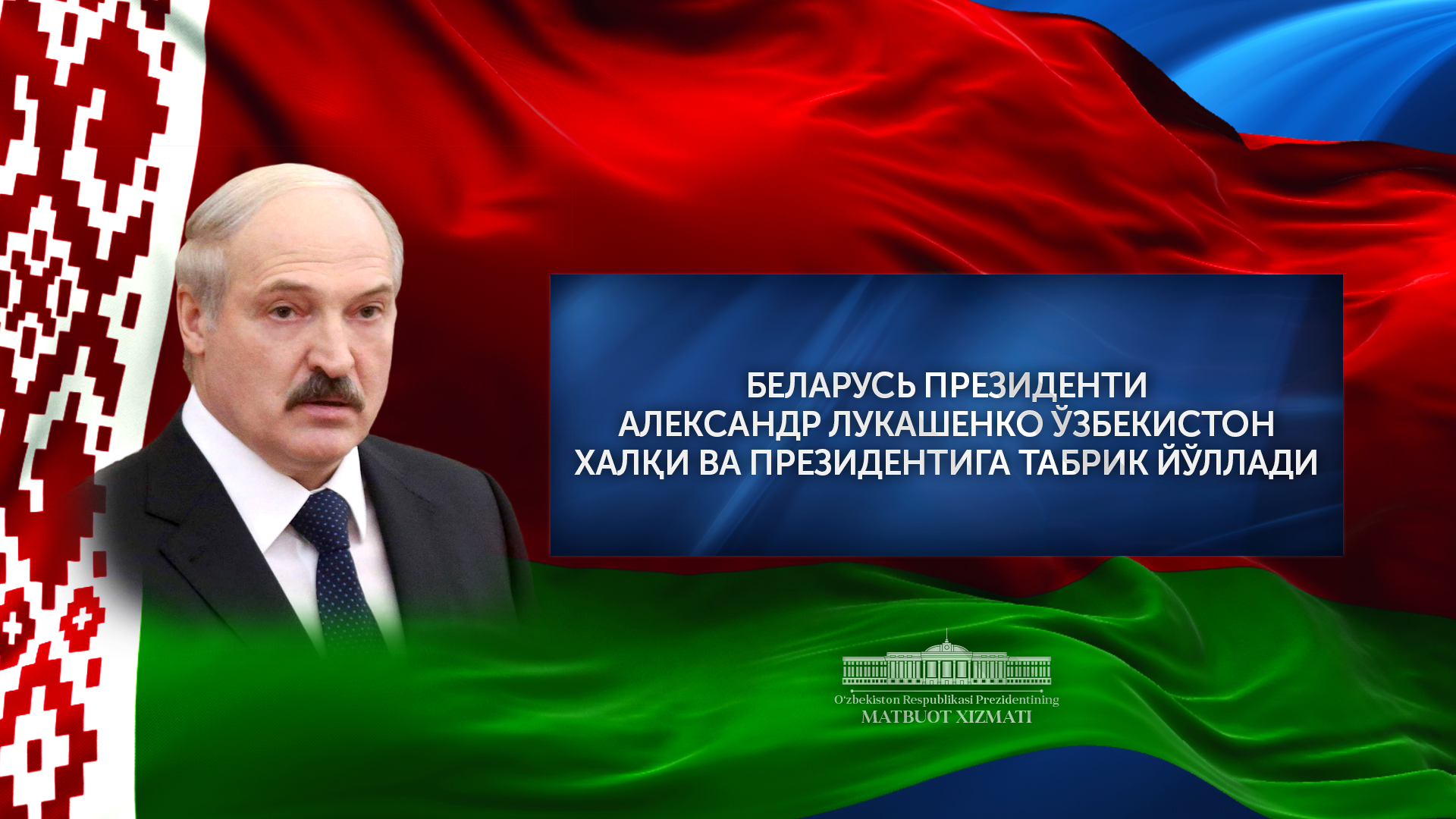 БЕЛАРУСЬ ПРЕЗИДЕНТИ АЛЕКСАНДР ЛУКАШЕНКО ЎЗБЕКИСТОН ХАЛҚИ ВА ПРЕЗИДЕНТИГА ТАБРИК ЙЎЛЛАДИ

O'zbekiston Respublikasi Prezidentining
MATBUOT XIZMATI